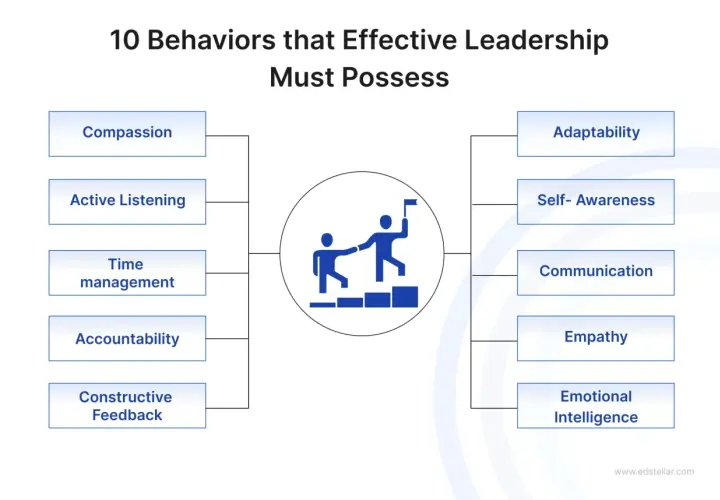 10 Behaviors that Effective Leadership Must Possess

Compassion

Active Listening

Time management

Accountability

Constructive Feedback

Adaptability

Self- Awareness

Communication

Empathy

Emotional Intelligence

www.edstellar.com